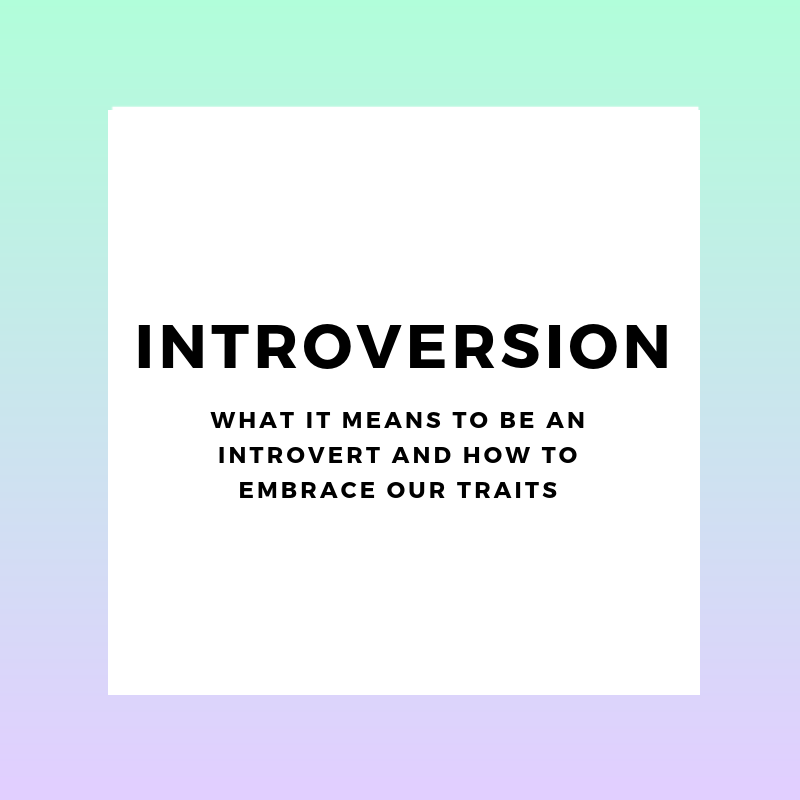 INTROVERSION

WHAT IT MEANS TO BE AN INTROVERT AND HOW TO EMBRACE OUR TRAITS